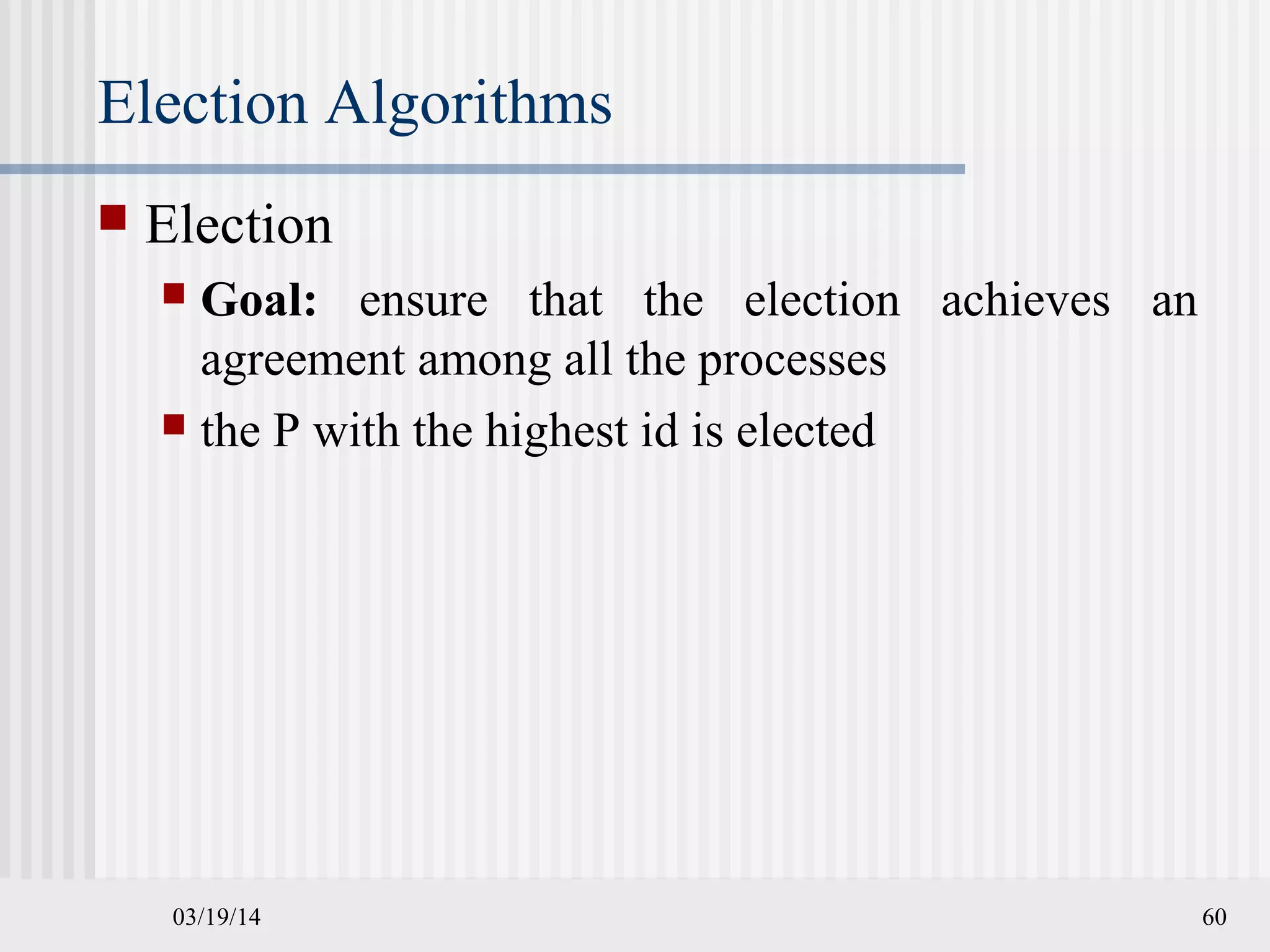 Election Algorithms

Election

Goal: ensure that the election achieves an agreement among all the processes

the P with the highest id is elected

03/19/14

60